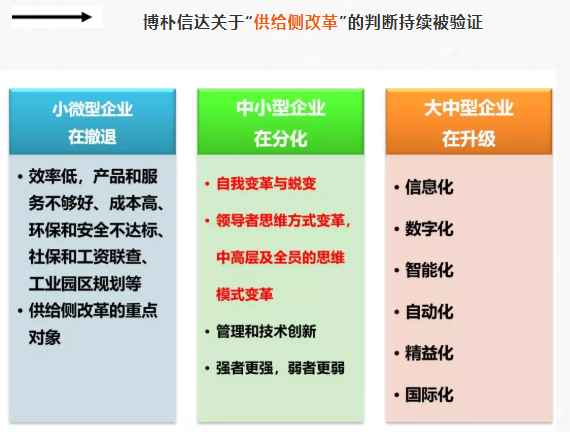 博朴信达关于“供给侧改革”的判断持续被验证

小微型企业
在撤退

• 效率低，产品和服务不够好、成本高、环保和安全不达标、社保和工资联查、工业园区规划等
• 供给侧改革的重点对象

中小型企业
在分化

• 自我变革与蜕变
• 领导者思维方式变革，中高层及全员的思维模式变革
• 管理和技术创新
• 强者更强，弱者更弱

大中型企业
在升级

• 信息化
• 数字化
• 智能化
• 自动化
• 精益化
• 国际化